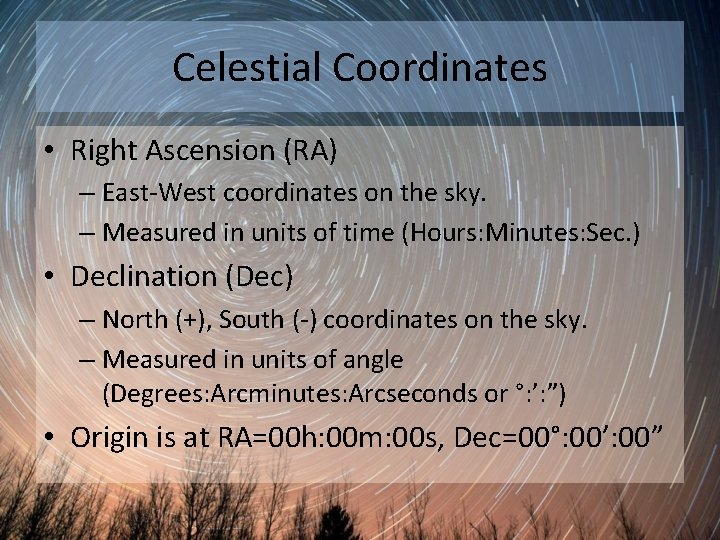 Celestial Coordinates

• Right Ascension (RA)
– East-West coordinates on the sky.
– Measured in units of time (Hours:Minutes:Sec.)

• Declination (Dec)
– North (+), South (-) coordinates on the sky.
– Measured in units of angle (Degrees:Arcminutes:Arcseconds or °:’:”)

• Origin is at RA=00h:00m:00s, Dec=00°:00’:00”